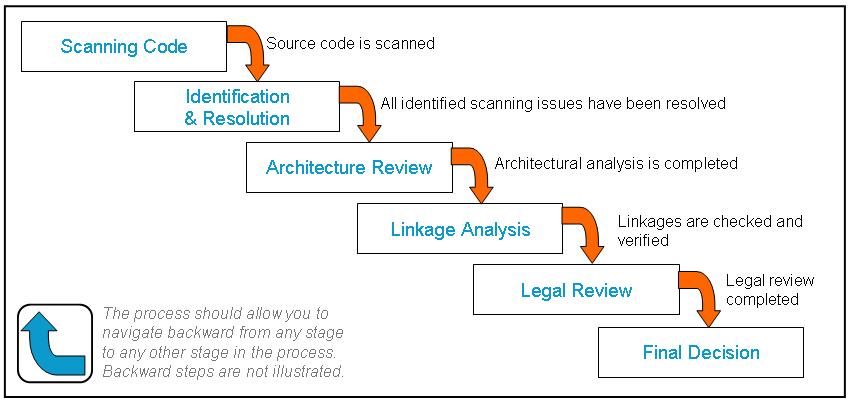 Scanning Code

Source code is scanned

Identification & Resolution

All identified scanning issues have been resolved

Architecture Review

Architectural analysis is completed

Linkage Analysis

Linkages are checked and verified

Legal Review

Legal review completed

Final Decision

The process should allow you to navigate backward from any stage to any other stage in the process. Backward steps are not illustrated.